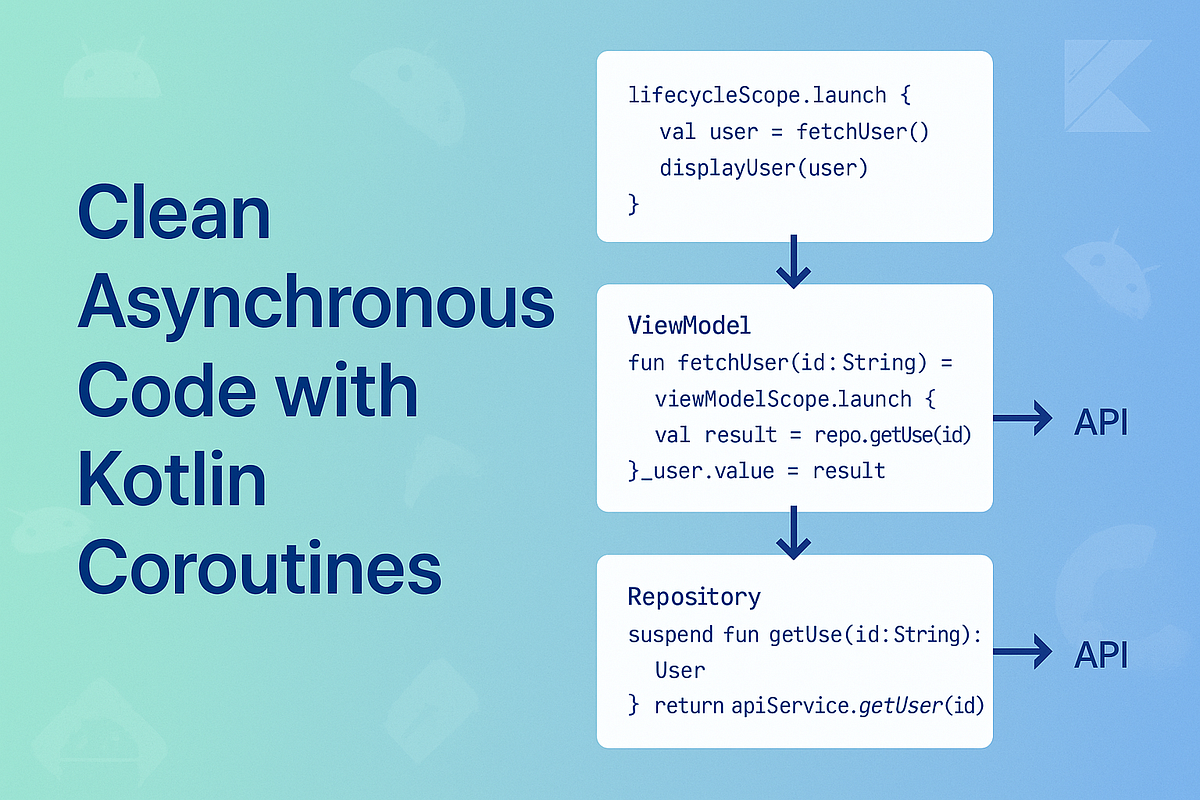 Clean Asynchronous Code with Kotlin Coroutines

lifecycleScope.launch {
val user = fetchUser()
displayUser(user)
}

ViewModel
fun fetchUser(id:String) =
viewModelScope.launch {
val result = repo.getUse(id)
}_user.value = result

API

Repository
suspend fun getUse(id:String):
User
} return apiService.getUser(id)

API